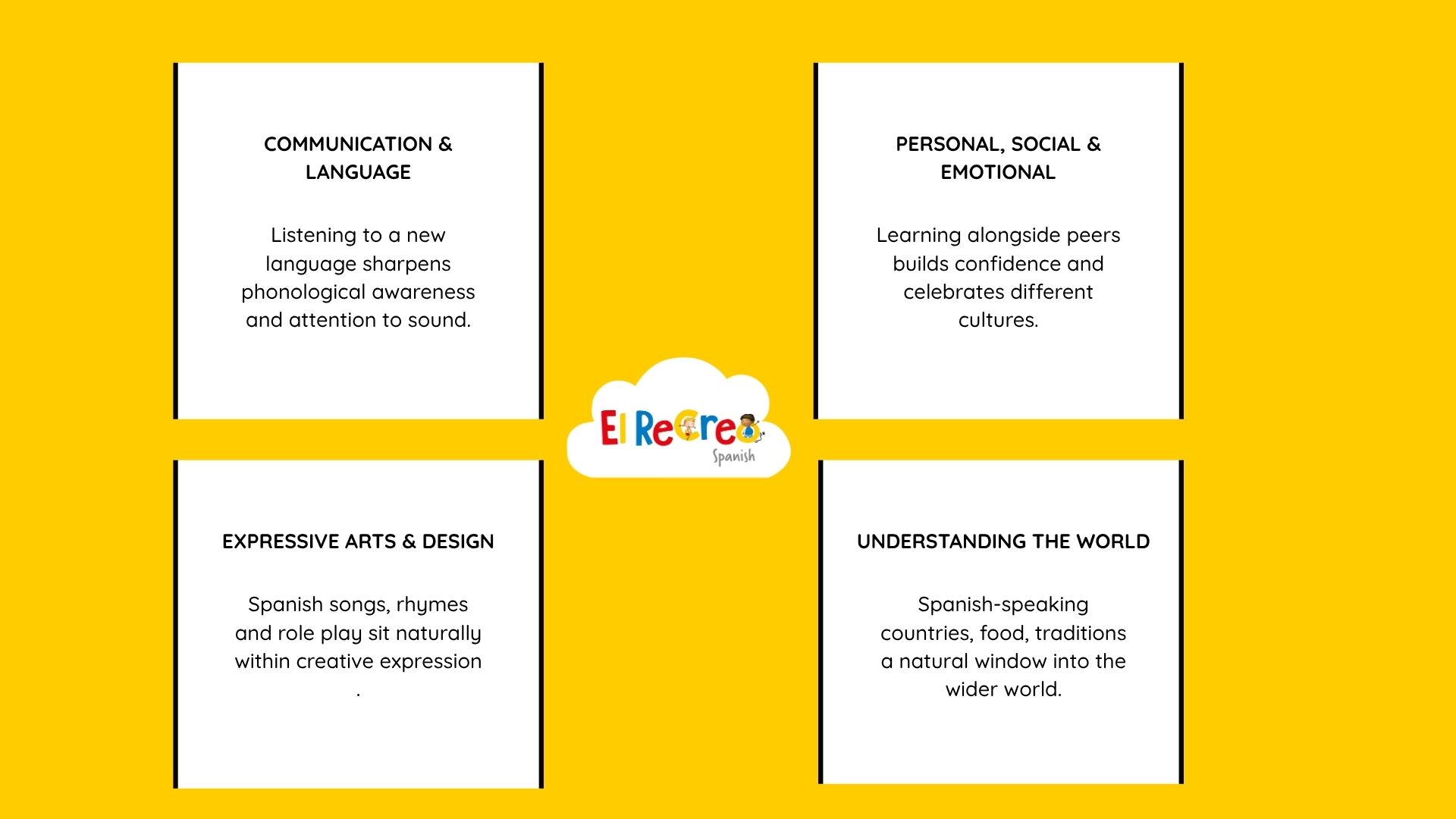 COMMUNICATION & LANGUAGE

Listening to a new language sharpens phonological awareness and attention to sound.

PERSONAL, SOCIAL & EMOTIONAL

Learning alongside peers builds confidence and celebrates different cultures.

El Recreo Spanish

EXPRESSIVE ARTS & DESIGN

Spanish songs, rhymes and role play sit naturally within creative expression
.

UNDERSTANDING THE WORLD

Spanish-speaking countries, food, traditions a natural window into the wider world.